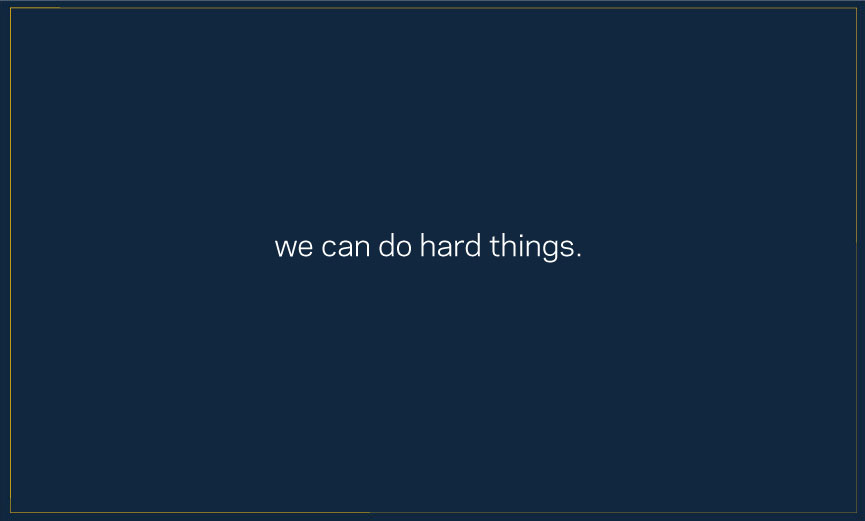 we can do hard things.